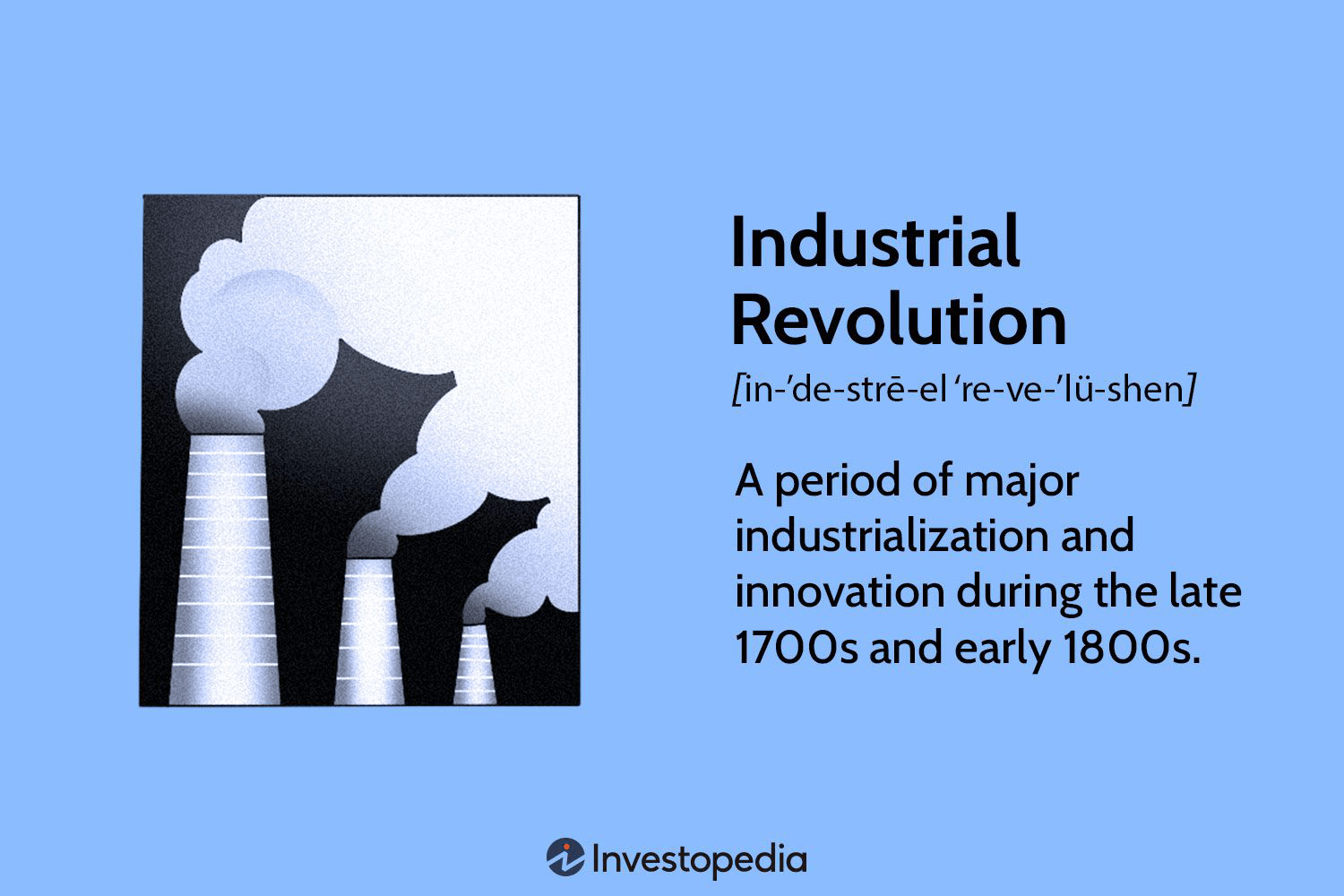 Industrial Revolution

[in-ˈde-strē-el ˈre-ve-ˈlü-shen]

A period of major industrialization and innovation during the late 1700s and early 1800s.

Investopedia